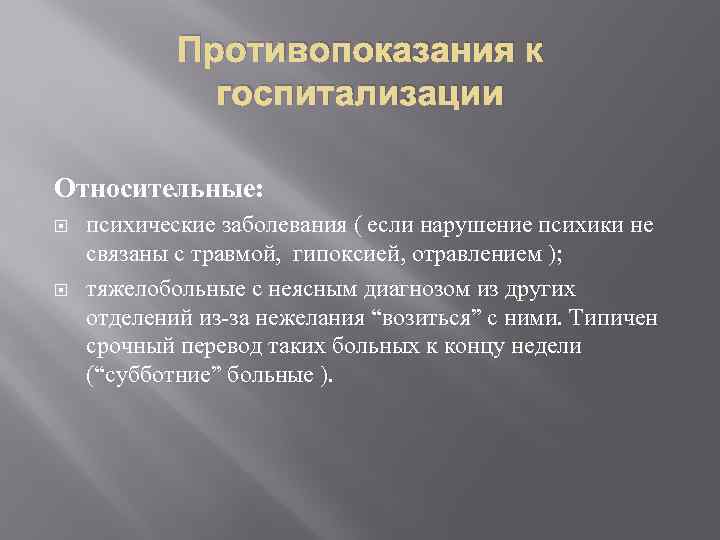 Противопоказания к госпитализации

Относительные:

психические заболевания ( если нарушение психики не связаны с травмой, гипоксией, отравлением );

тяжелобольные с неясным диагнозом из других отделений из-за нежелания “возиться” с ними. Типичен срочный перевод таких больных к концу недели (“субботние” больные ).